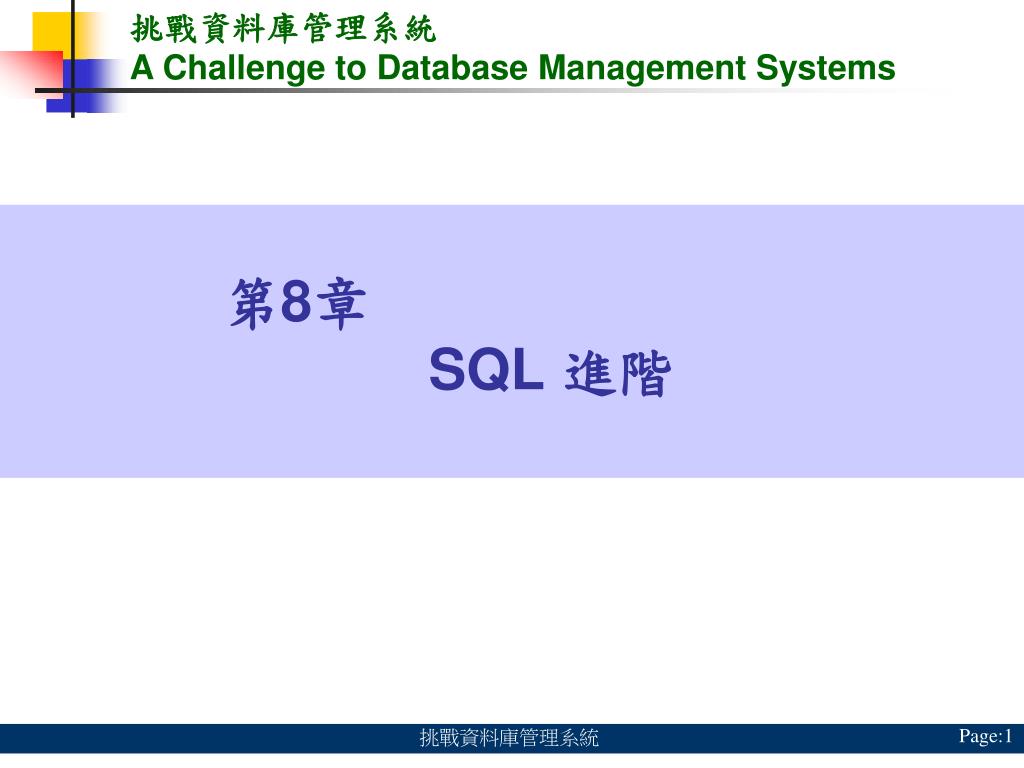 挑戰資料庫管理系統
A Challenge to Database Management Systems

第8章

SQL 進階

挑戰資料庫管理系統

Page:1